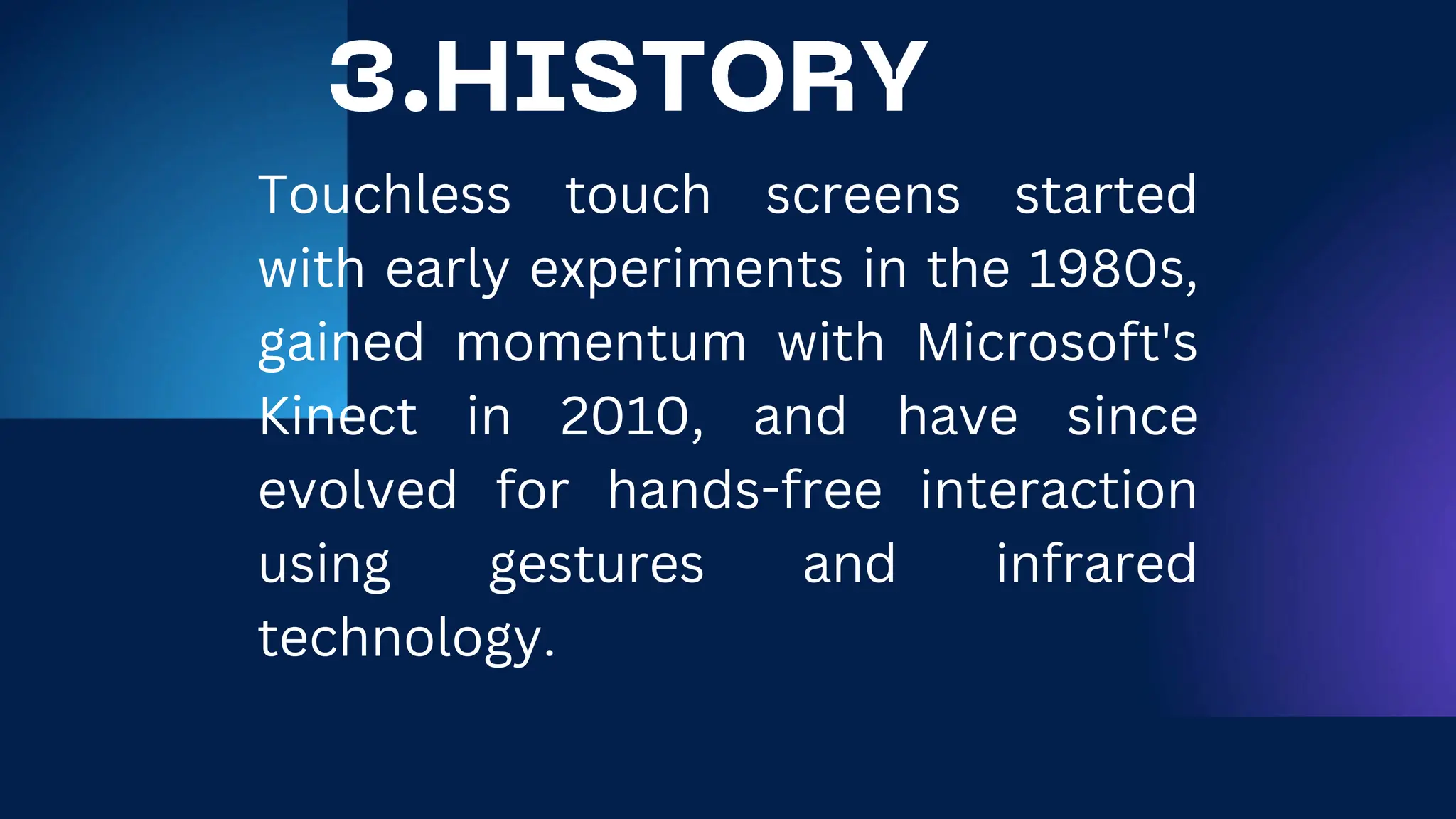 3.HISTORY

Touchless touch screens started with early experiments in the 1980s, gained momentum with Microsoft's Kinect in 2010, and have since evolved for hands-free interaction using gestures and infrared technology.